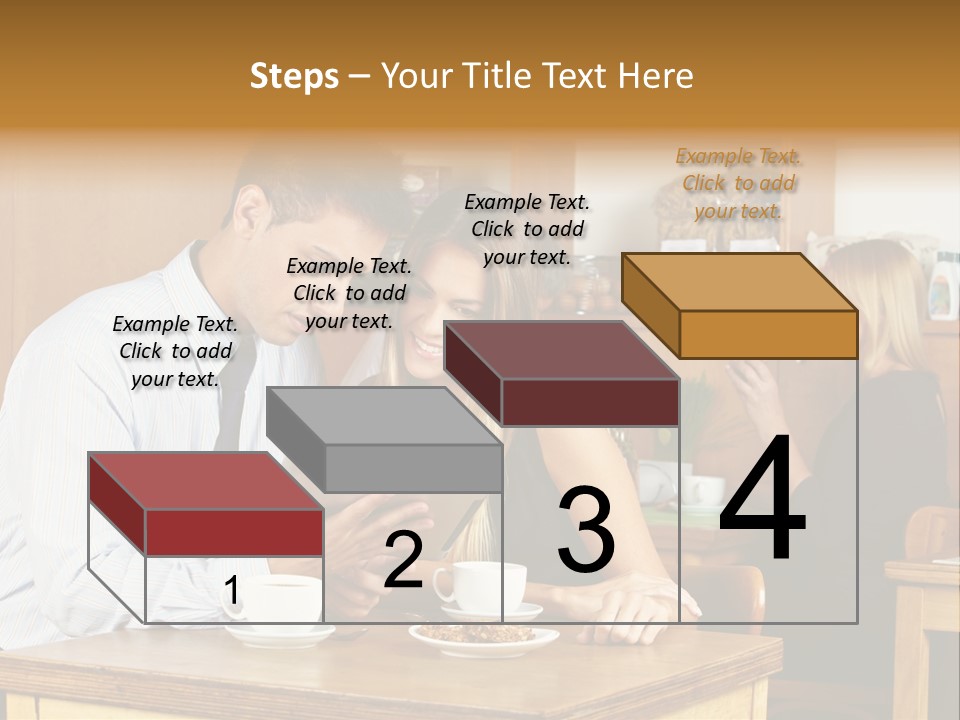 Steps – Your Title Text Here

Example Text. Click to add your text.

Example Text. Click to add your text.

Example Text. Click to add your text.

Example Text. Click to add your text.

1

2

3

4